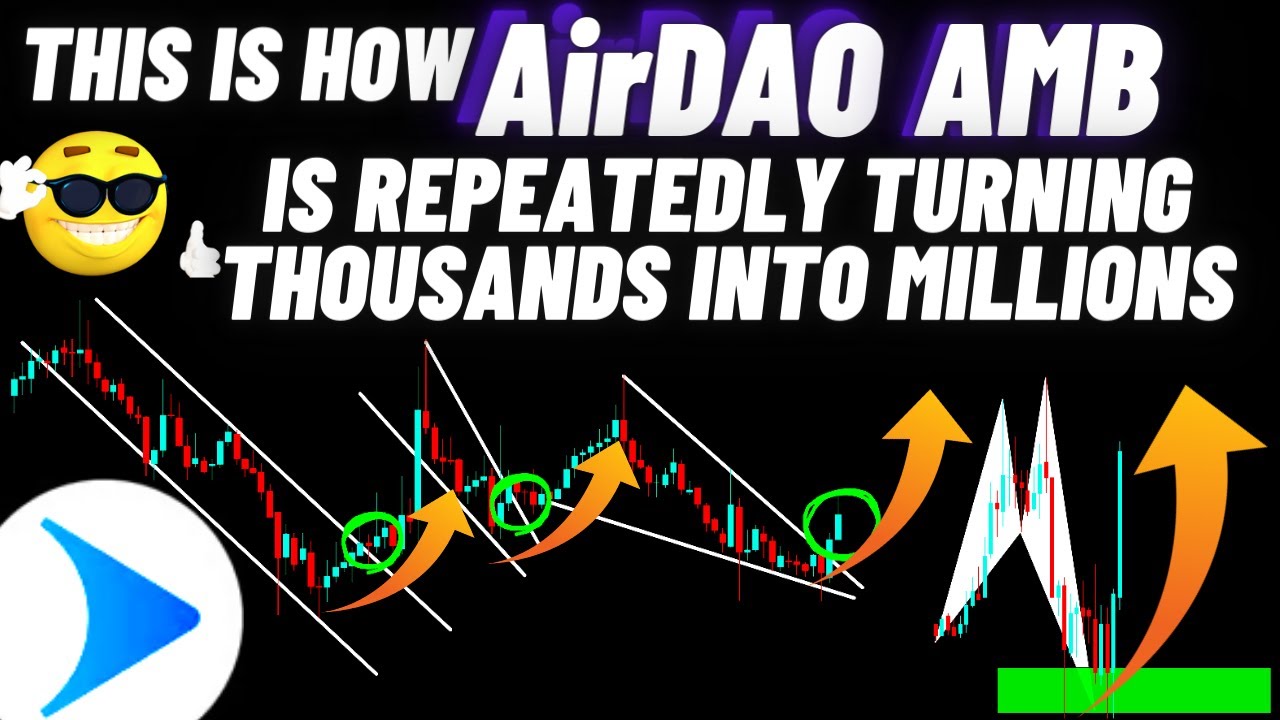 THIS IS HOW AirDAO AMB IS REPEATEDLY TURNING THOUSANDS INTO MILLIONS